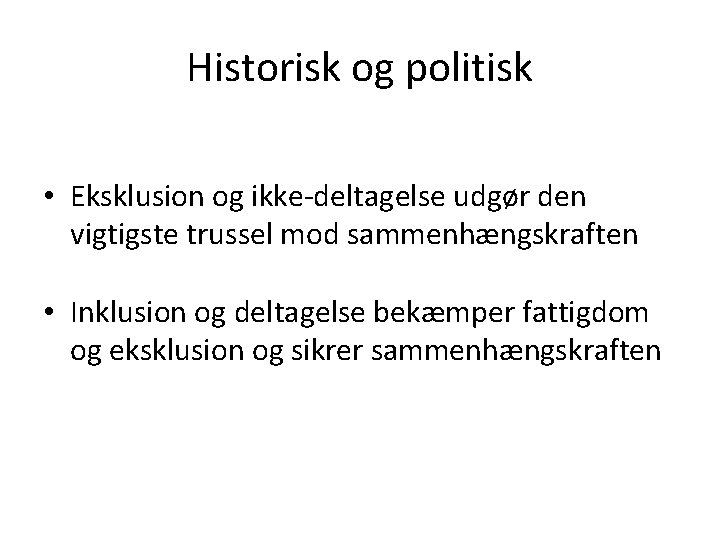 Historisk og politisk

• Eksklusion og ikke-deltagelse udgør den vigtigste trussel mod sammenhængskraften

• Inklusion og deltagelse bekæmper fattigdom og eksklusion og sikrer sammenhængskraften